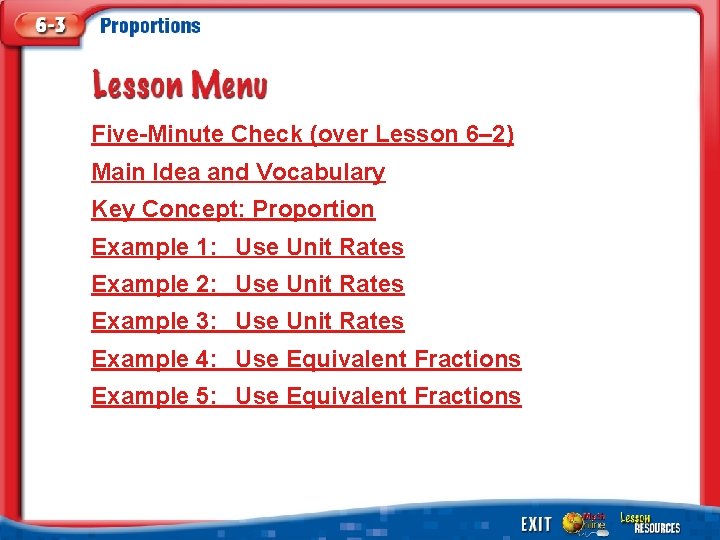 6-3 Proportions

Lesson Menu

Five-Minute Check (over Lesson 6–2)

Main Idea and Vocabulary

Key Concept: Proportion

Example 1: Use Unit Rates

Example 2: Use Unit Rates

Example 3: Use Unit Rates

Example 4: Use Equivalent Fractions

Example 5: Use Equivalent Fractions

EXIT Math Online Lesson RESOURCES